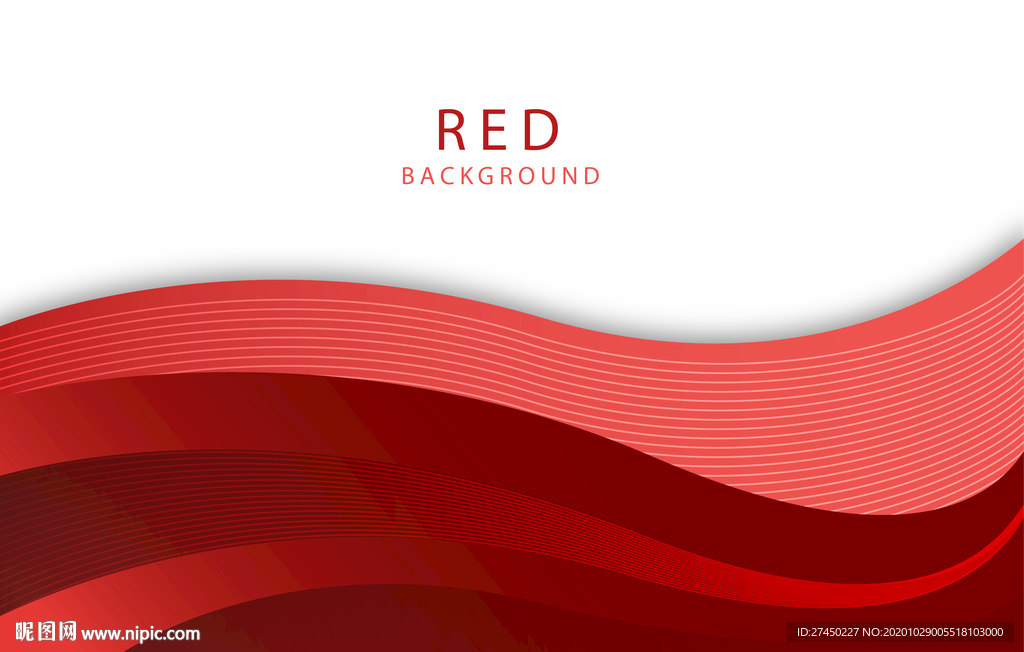 RED
BACKGROUND

昵图网 www.nipic.com

ID:27450227 NO:20201029005518103000